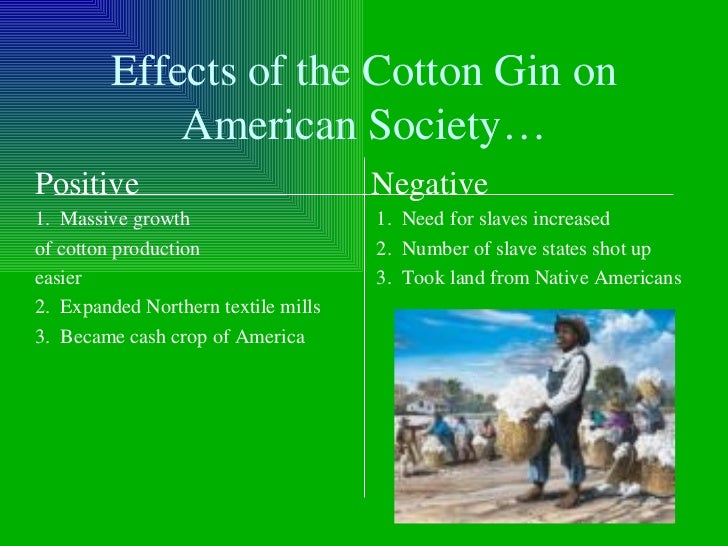 Effects of the Cotton Gin on American Society…

Positive

1. Massive growth of cotton production easier
2. Expanded Northern textile mills
3. Became cash crop of America

Negative

1. Need for slaves increased
2. Number of slave states shot up
3. Took land from Native Americans